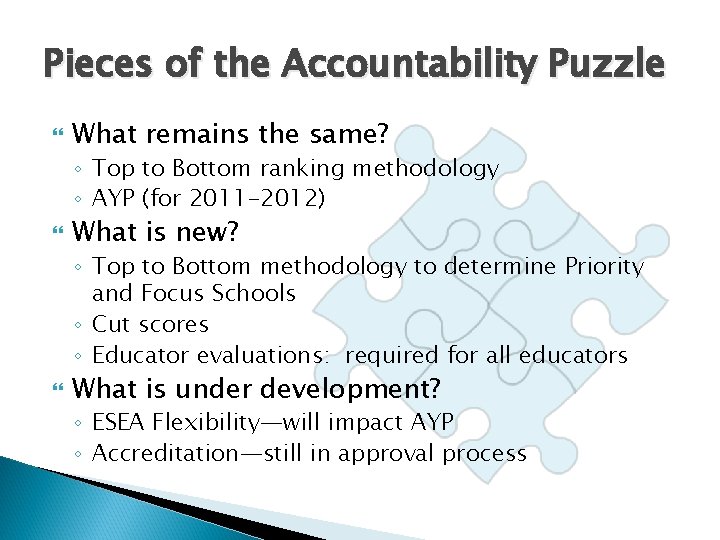 Pieces of the Accountability Puzzle

What remains the same?
◦ Top to Bottom ranking methodology
◦ AYP (for 2011-2012)

What is new?
◦ Top to Bottom methodology to determine Priority and Focus Schools
◦ Cut scores
◦ Educator evaluations: required for all educators

What is under development?
◦ ESEA Flexibility—will impact AYP
◦ Accreditation—still in approval process